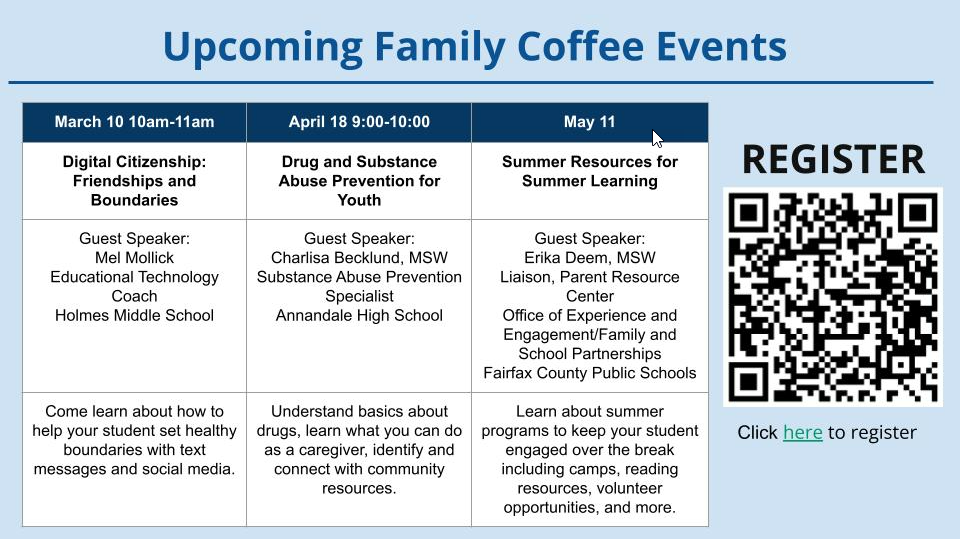 Upcoming Family Coffee Events

| March 10 10am-11am | April 18 9:00-10:00 | May 11 |
|---|---|---|
| Digital Citizenship: Friendships and Boundaries | Drug and Substance Abuse Prevention for Youth | Summer Resources for Summer Learning |
| Guest Speaker: Mel Mollick Educational Technology Coach Holmes Middle School | Guest Speaker: Charlisa Becklund, MSW Substance Abuse Prevention Specialist Annandale High School | Guest Speaker: Erika Deem, MSW Liaison, Parent Resource Center Office of Experience and Engagement/Family and School Partnerships Fairfax County Public Schools |
| Come learn about how to help your student set healthy boundaries with text messages and social media. | Understand basics about drugs, learn what you can do as a caregiver, identify and connect with community resources. | Learn about summer programs to keep your student engaged over the break including camps, reading resources, volunteer opportunities, and more. |

REGISTER

Click here to register